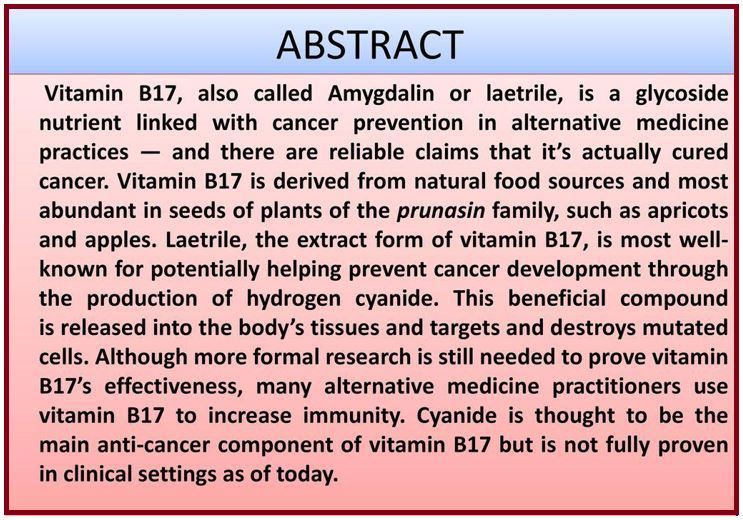 ABSTRACT

Vitamin B17, also called Amygdalin or laetrile, is a glycoside nutrient linked with cancer prevention in alternative medicine practices — and there are reliable claims that it's actually cured cancer. Vitamin B17 is derived from natural food sources and most abundant in seeds of plants of the prunasin family, such as apricots and apples. Laetrile, the extract form of vitamin B17, is most well-known for potentially helping prevent cancer development through the production of hydrogen cyanide. This beneficial compound is released into the body's tissues and targets and destroys mutated cells. Although more formal research is still needed to prove vitamin B17's effectiveness, many alternative medicine practitioners use vitamin B17 to increase immunity. Cyanide is thought to be the main anti-cancer component of vitamin B17 but is not fully proven in clinical settings as of today.